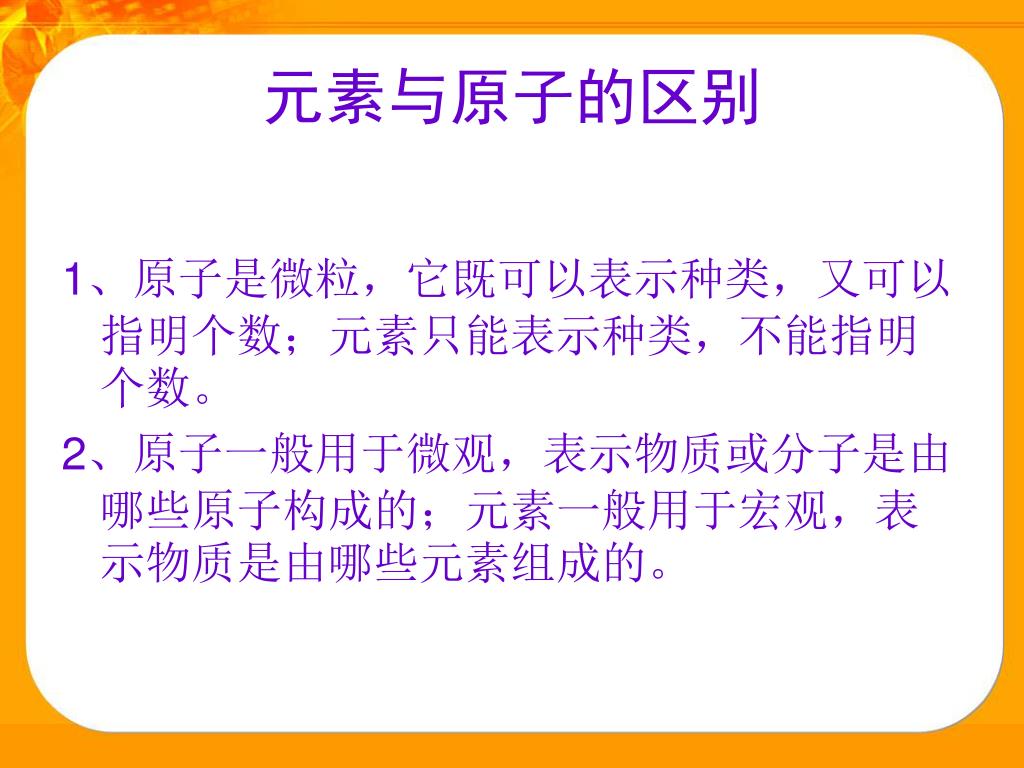 元素与原子的区别

1、原子是微粒，它既可以表示种类，又可以指明个数；元素只能表示种类，不能指明个数。

2、原子一般用于微观，表示物质或分子是由哪些原子构成的；元素一般用于宏观，表示物质是由哪些元素组成的。